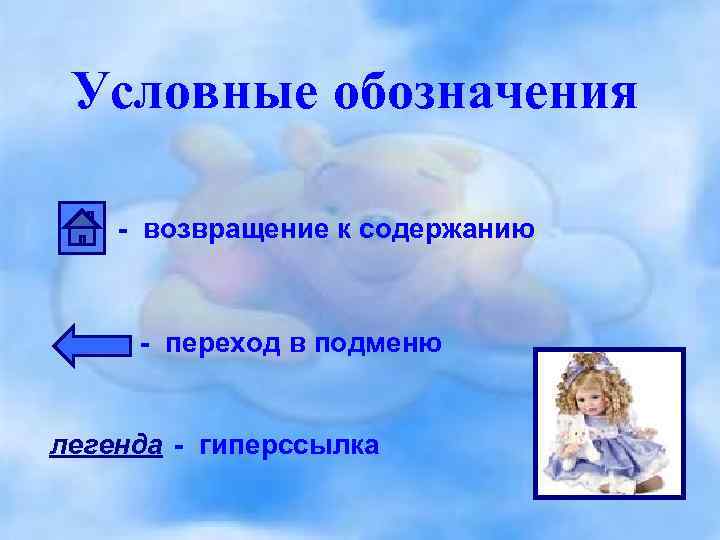 Условные обозначения

- возвращение к содержанию

- переход в подменю

легенда - гиперссылка